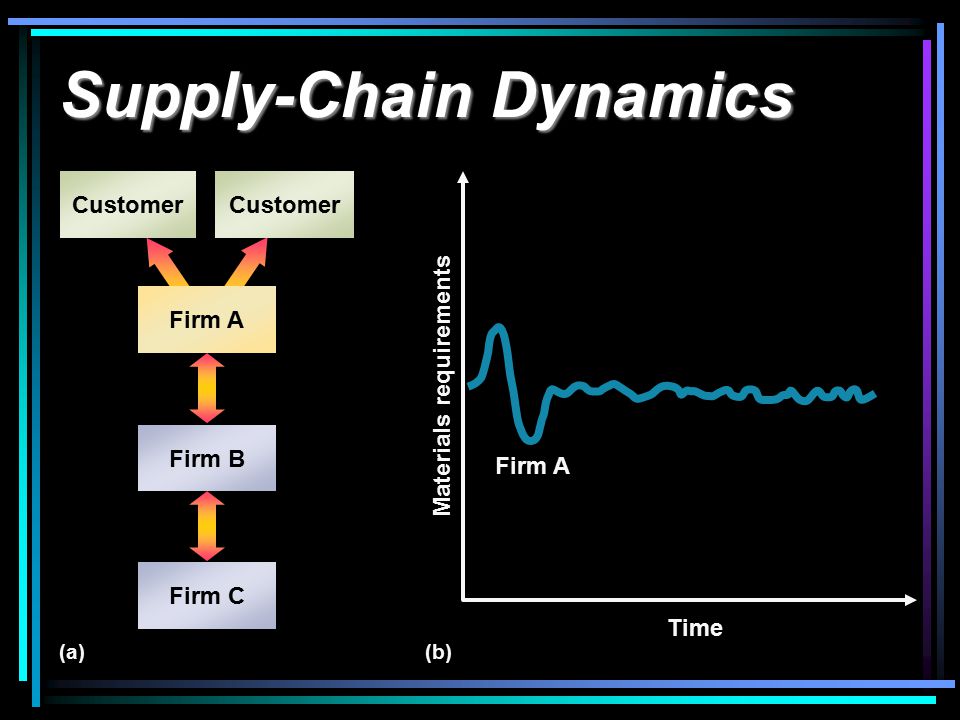 Supply-Chain Dynamics

Customer

Customer

Firm A

Firm B

Firm C

(a)

Materials requirements

Firm A

Time

(b)